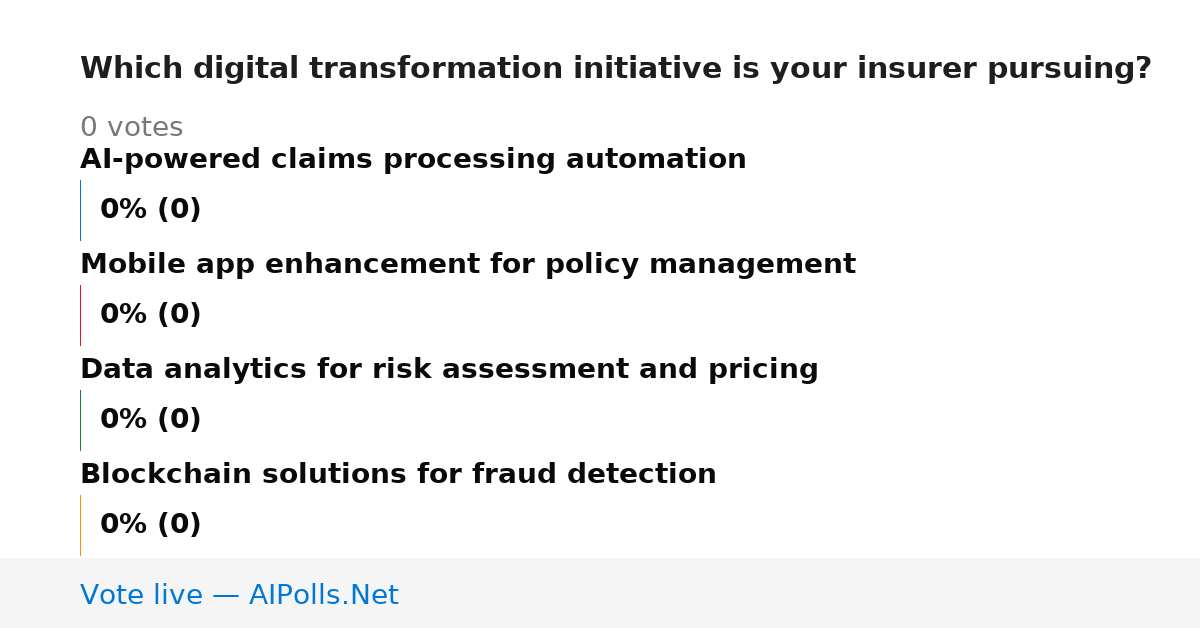 Which digital transformation initiative is your insurer pursuing?

0 votes

AI-powered claims processing automation

0% (0)

Mobile app enhancement for policy management

0% (0)

Data analytics for risk assessment and pricing

0% (0)

Blockchain solutions for fraud detection

0% (0)

Vote live — AIPolls.Net